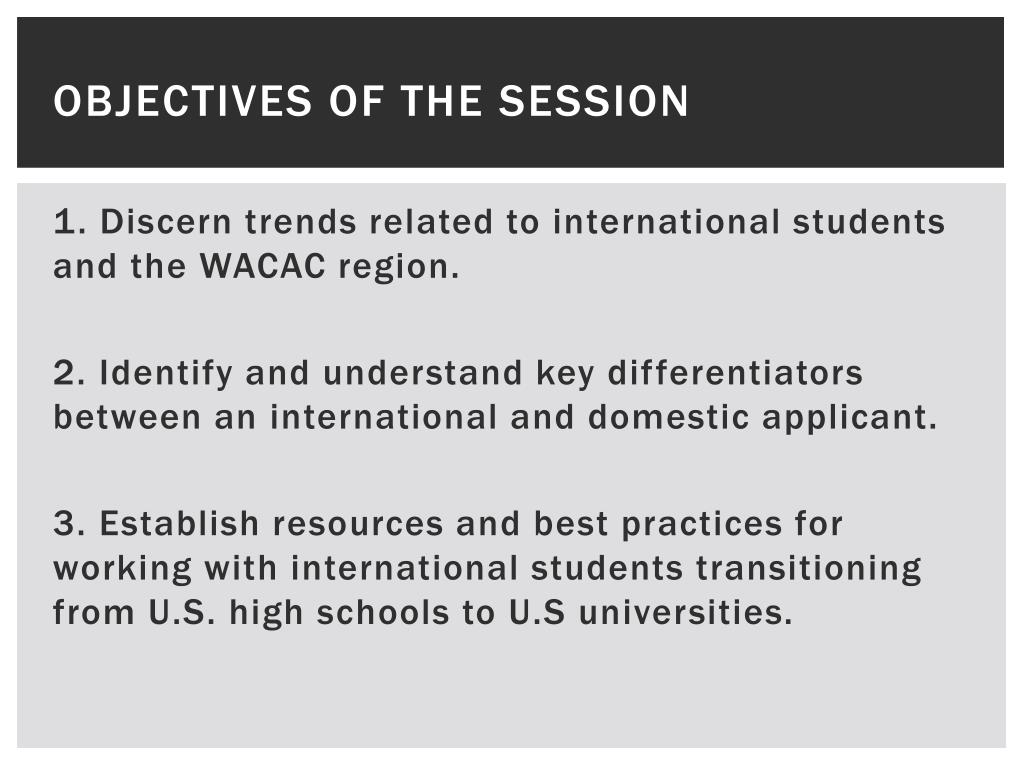 OBJECTIVES OF THE SESSION

1. Discern trends related to international students and the WACAC region.

2. Identify and understand key differentiators between an international and domestic applicant.

3. Establish resources and best practices for working with international students transitioning from U.S. high schools to U.S universities.